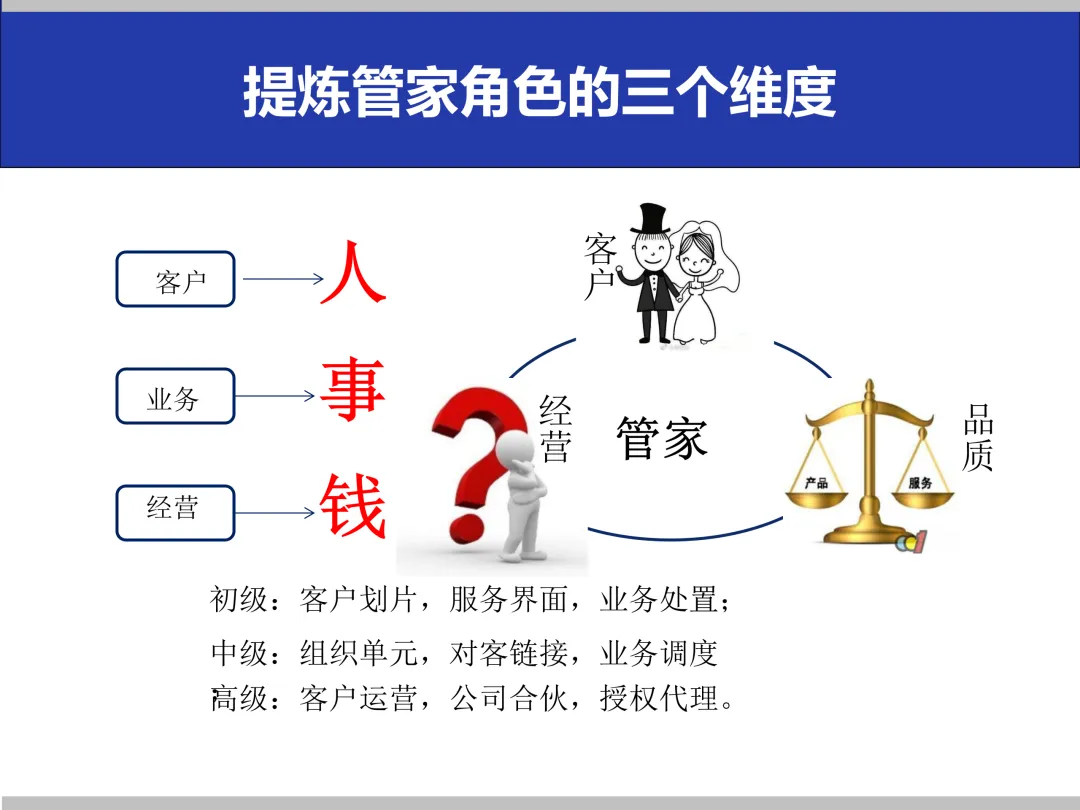 提炼管家角色的三个维度

客户 人

业务 事

经营 钱

客户

经营

管家

品质

产品

服务

初级：客户划片，服务界面，业务处置；

中级：组织单元，对客链接，业务调度

高级：客户运营，公司合伙，授权代理。